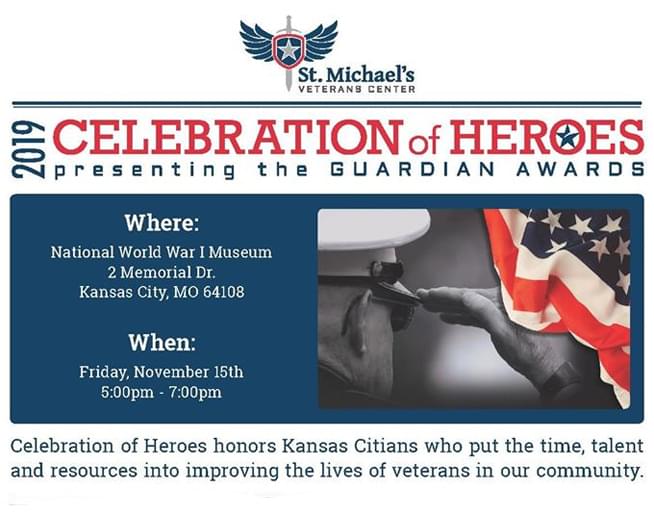 St. Michael's
VETERANS CENTER

2019 CELEBRATION of HEROES
presenting the GUARDIAN AWARDS

Where:
National World War I Museum
2 Memorial Dr.
Kansas City, MO 64108

When:
Friday, November 15th
5:00pm - 7:00pm

Celebration of Heroes honors Kansas Citians who put the time, talent and resources into improving the lives of veterans in our community.